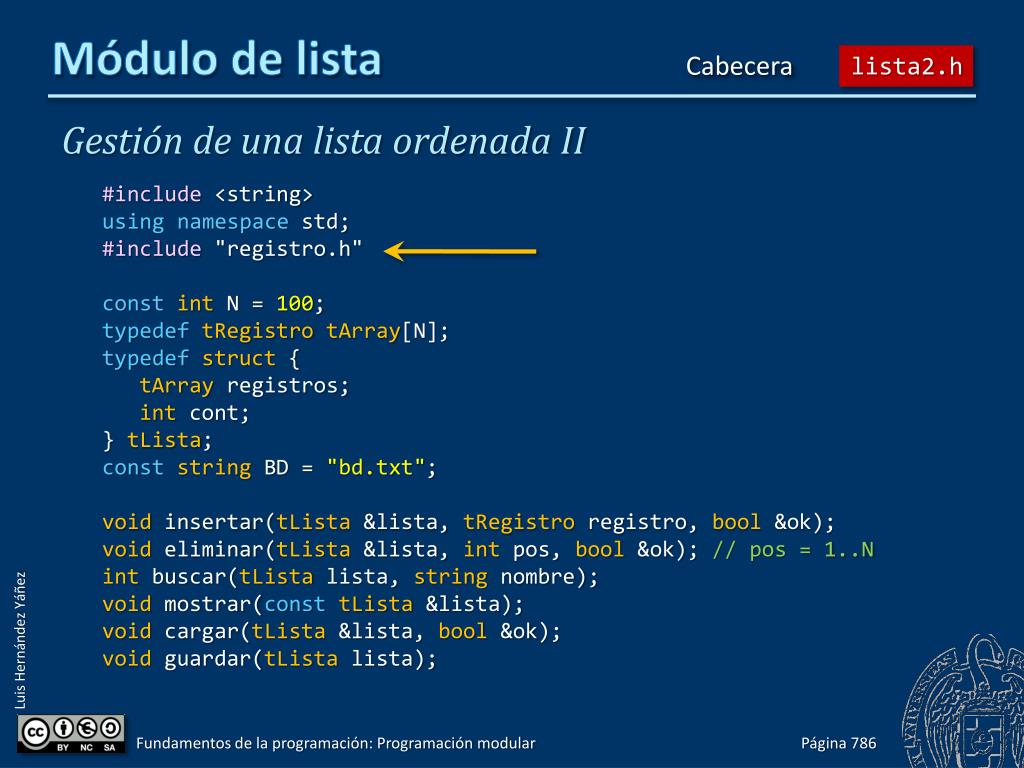 Módulo de lista

Cabecera

lista2.h

Gestión de una lista ordenada II

#include <string>
using namespace std;
#include "registro.h"

const int N = 100;
typedef tRegistro tArray[N];
typedef struct {
   tArray registros;
   int cont;
} tLista;
const string BD = "bd.txt";

void insertar(tLista &lista, tRegistro registro, bool &ok);
void eliminar(tLista &lista, int pos, bool &ok); // pos = 1..N
int buscar(tLista lista, string nombre);
void mostrar(const tLista &lista);
void cargar(tLista &lista, bool &ok);
void guardar(tLista lista);

Luis Hernández Yáñez

BY NC SA

Fundamentos de la programación: Programación modular

Página 786